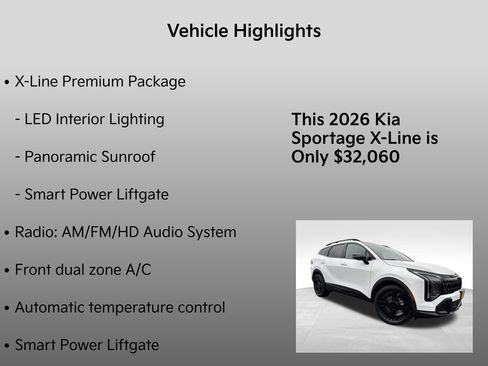 Vehicle Highlights

• X-Line Premium Package

- LED Interior Lighting

- Panoramic Sunroof

- Smart Power Liftgate

• Radio: AM/FM/HD Audio System

• Front dual zone A/C

• Automatic temperature control

• Smart Power Liftgate

This 2026 Kia Sportage X-Line is Only $32,060